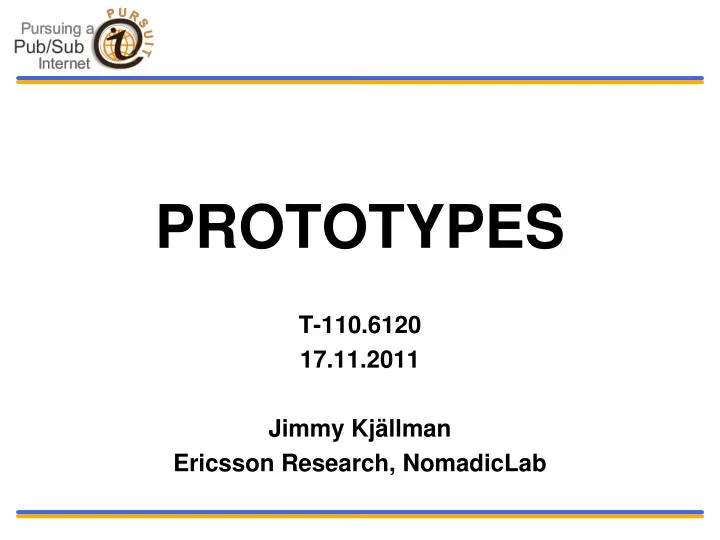 Pursuing a Pub/Sub Internet
PURSUIT

PROTOTYPES

T-110.6120
17.11.2011

Jimmy Kjällman
Ericsson Research, NomadicLab